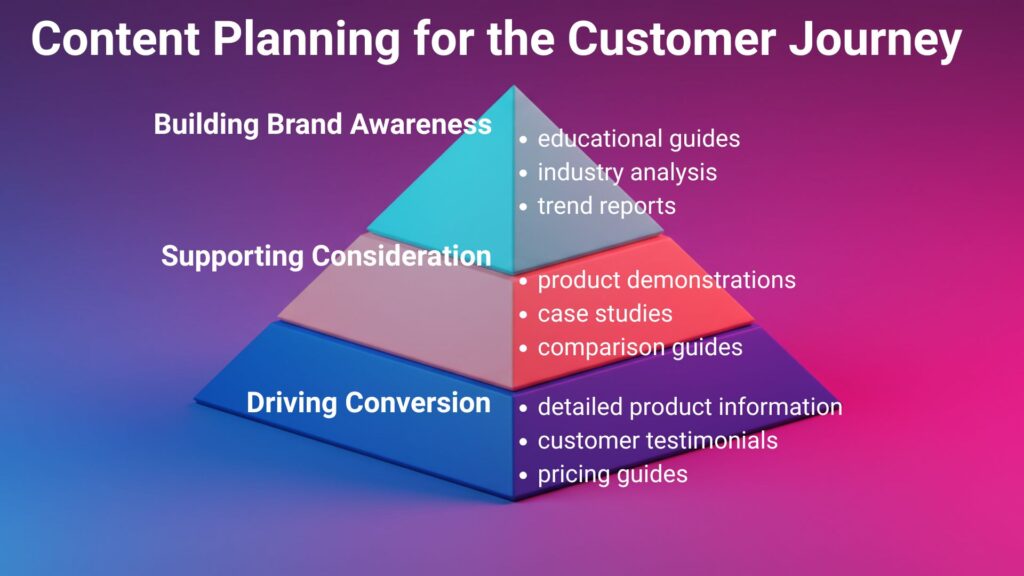 Content Planning for the Customer Journey

Building Brand Awareness
• educational guides
• industry analysis
• trend reports

Supporting Consideration
• product demonstrations
• case studies
• comparison guides

Driving Conversion
• detailed product information
• customer testimonials
• pricing guides